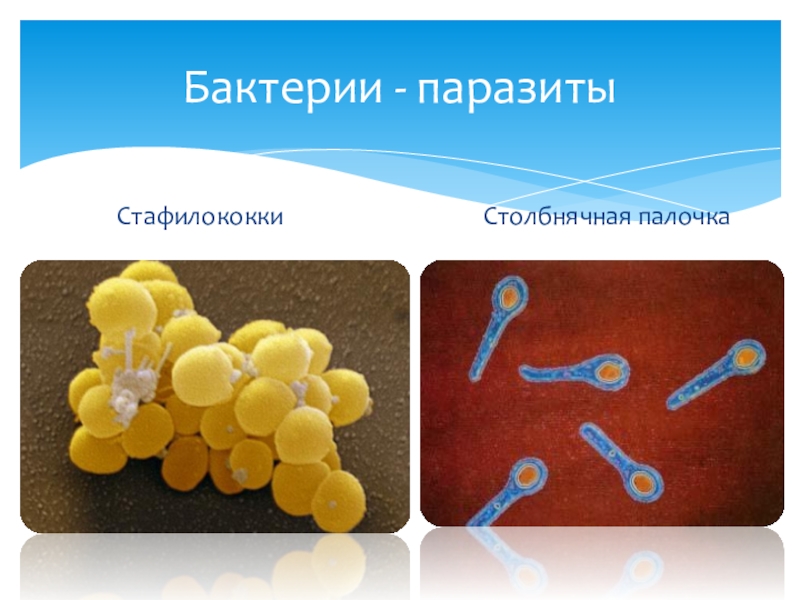 Бактерии - паразиты

Стафилококки

Столбнячная палочка